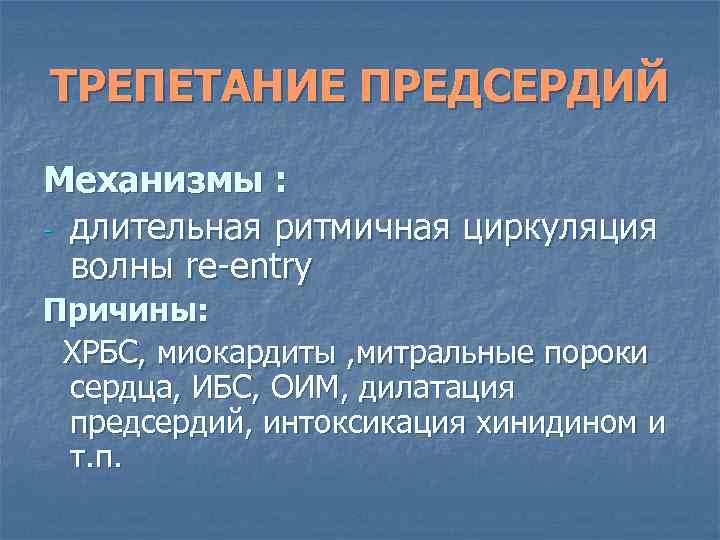 ТРЕПЕТАНИЕ ПРЕДСЕРДИЙ

Механизмы :

- длительная ритмичная циркуляция волны re-entry

Причины:

ХРБС, миокардиты ,митральные пороки сердца, ИБС, ОИМ, дилатация предсердий, интоксикация хинидином и т.п.